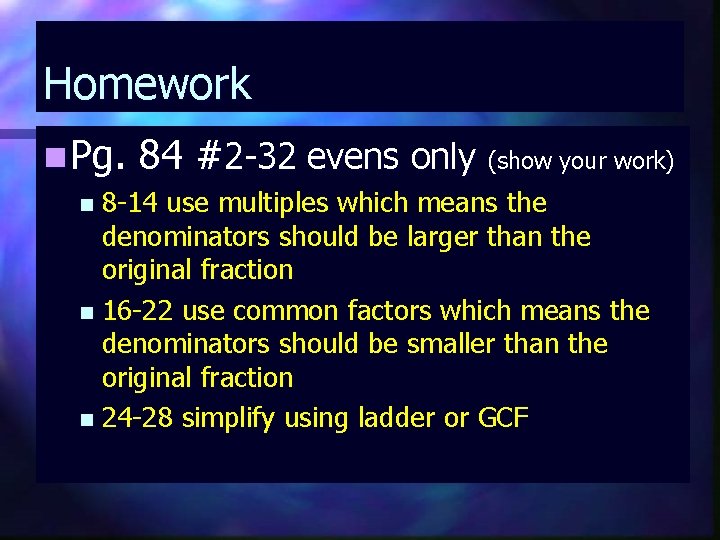 Homework

Pg. 84 #2-32 evens only (show your work)

8-14 use multiples which means the denominators should be larger than the original fraction

16-22 use common factors which means the denominators should be smaller than the original fraction

24-28 simplify using ladder or GCF